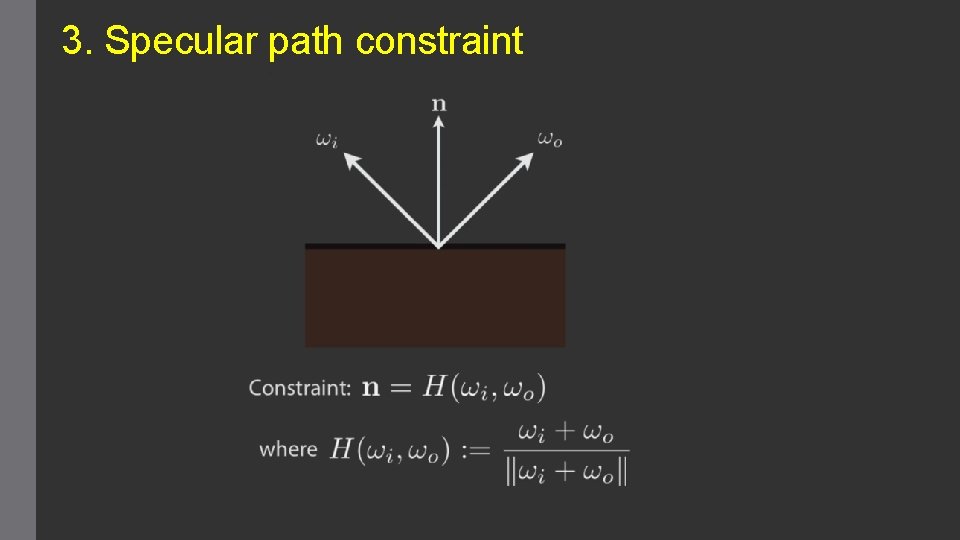 3. Specular path constraint

$\mathbf{n}$

$\omega_i$

$\omega_o$

Constraint: $\mathbf{n} = H(\omega_i, \omega_o)$

where $H(\omega_i, \omega_o) := \frac{\omega_i + \omega_o}{\|\omega_i + \omega_o\|}$